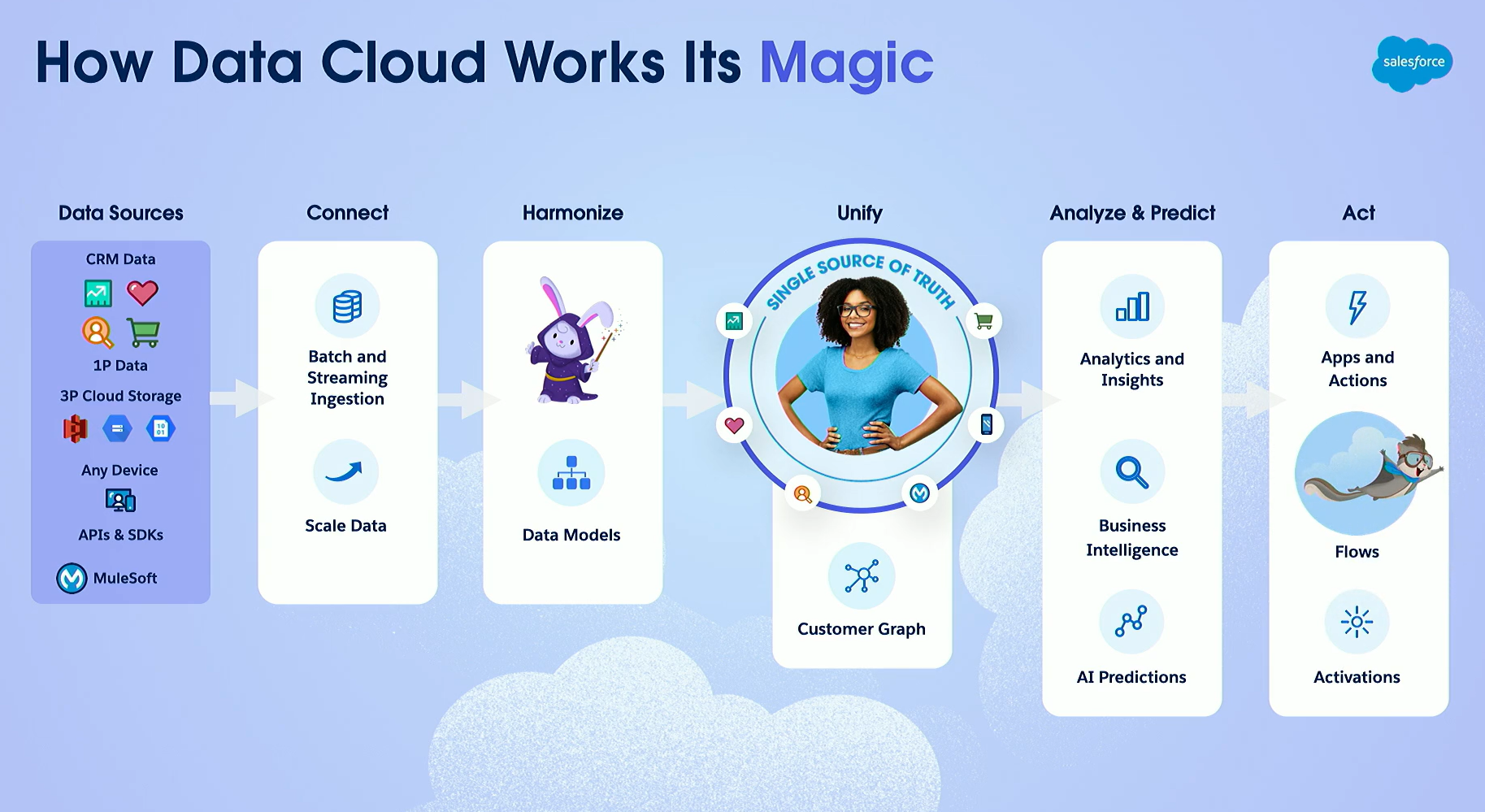 How Data Cloud Works Its Magic

salesforce

Data Sources

CRM Data

1P Data

3P Cloud Storage

Any Device

APIs & SDKs

MuleSoft

Connect

Batch and Streaming Ingestion

Scale Data

Harmonize

Data Models

Unify

SINGLE SOURCE OF TRUTH

Customer Graph

Analyze & Predict

Analytics and Insights

Business Intelligence

AI Predictions

Act

Apps and Actions

Flows

Activations